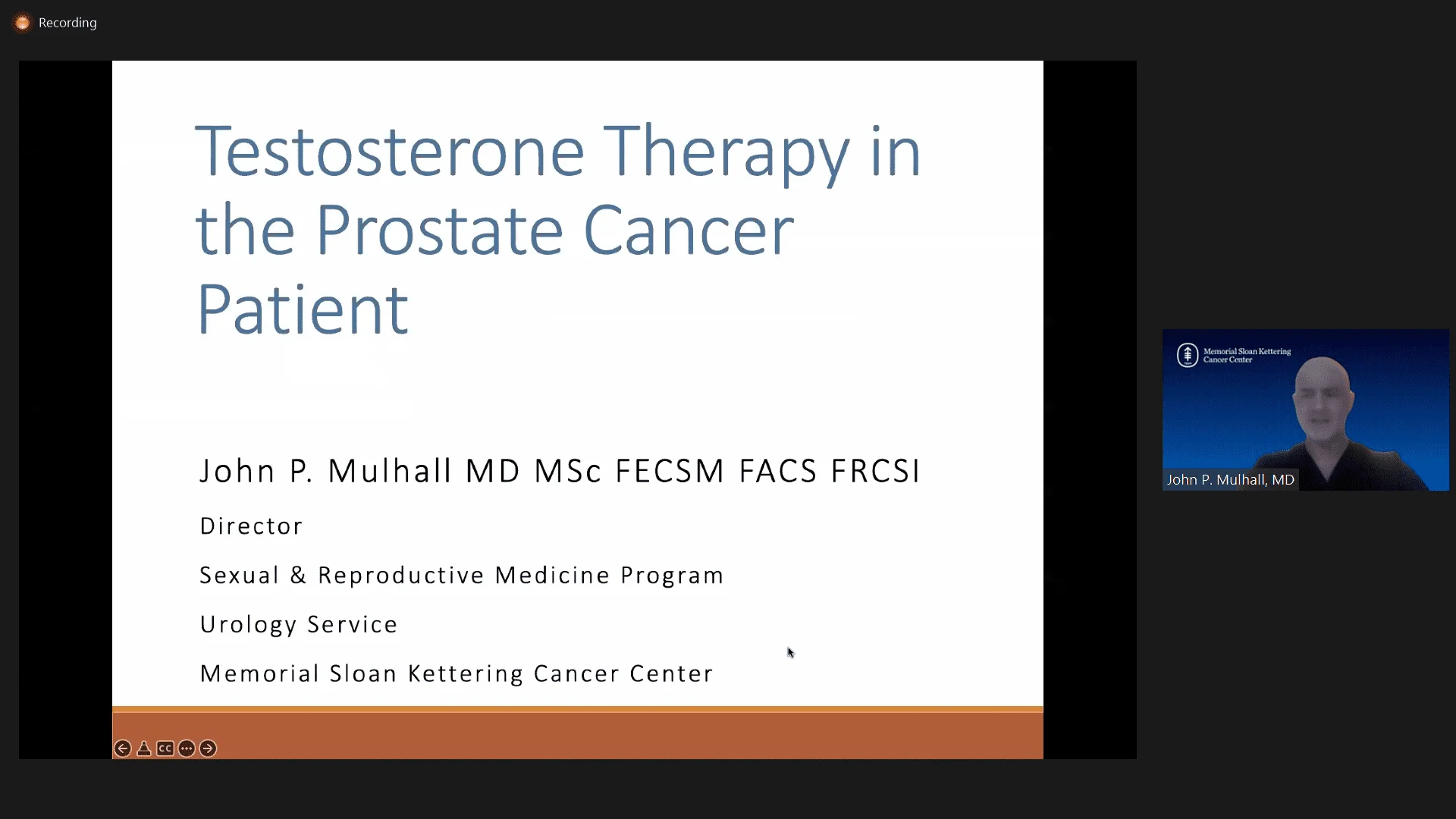 Recording

Testosterone Therapy in the Prostate Cancer Patient

John P. Mulhall MD MSc FECSM FACS FRCSI

Director

Sexual & Reproductive Medicine Program

Urology Service

Memorial Sloan Kettering Cancer Center

CC

Memorial Sloan Kettering Cancer Center

John P. Mulhall, MD